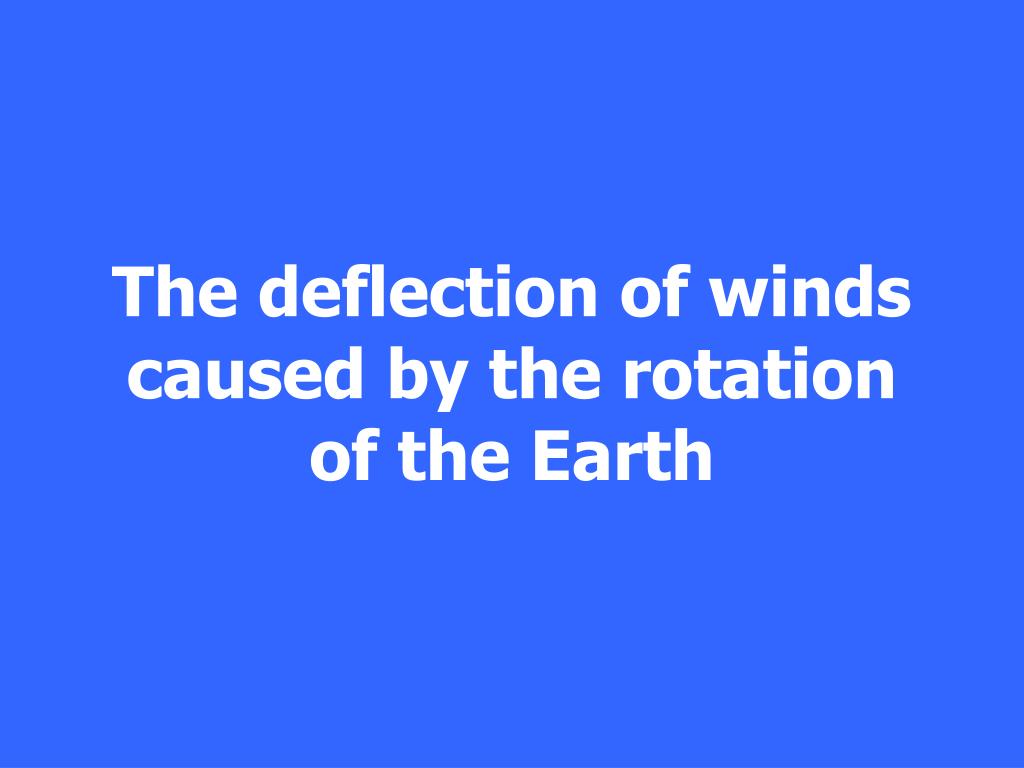 The deflection of winds caused by the rotation of the Earth